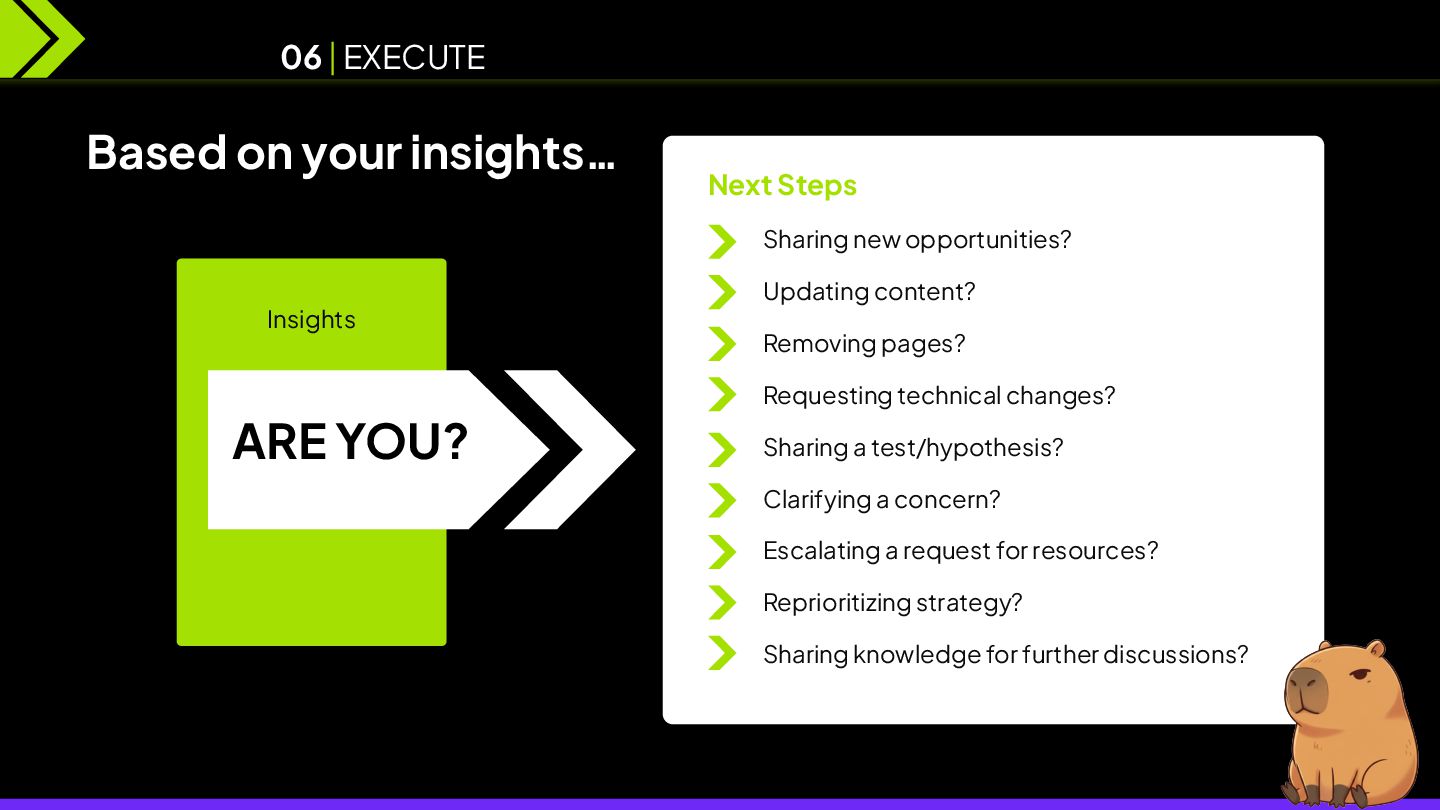 06 | EXECUTE

Based on your insights…

Insights

ARE YOU?

Next Steps

Sharing new opportunities?

Updating content?

Removing pages?

Requesting technical changes?

Sharing a test/hypothesis?

Clarifying a concern?

Escalating a request for resources?

Reprioritizing strategy?

Sharing knowledge for further discussions?